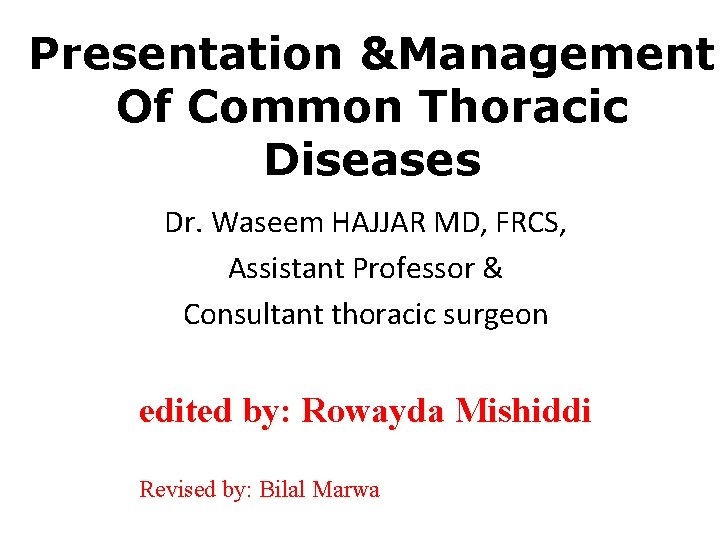 Presentation &Management Of Common Thoracic Diseases

Dr. Waseem HAJJAR MD, FRCS,
Assistant Professor &
Consultant thoracic surgeon

edited by: Rowayda Mishiddi

Revised by: Bilal Marwa